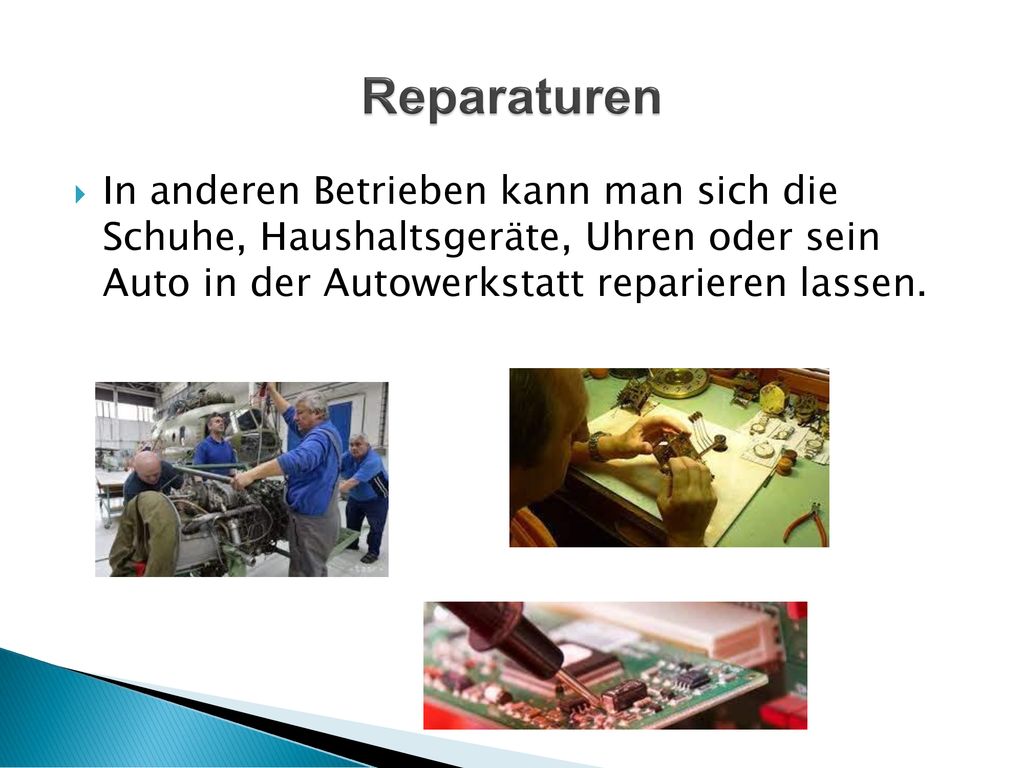 Reparaturen

In anderen Betrieben kann man sich die Schuhe, Haushaltsgeräte, Uhren oder sein Auto in der Autowerkstatt reparieren lassen.